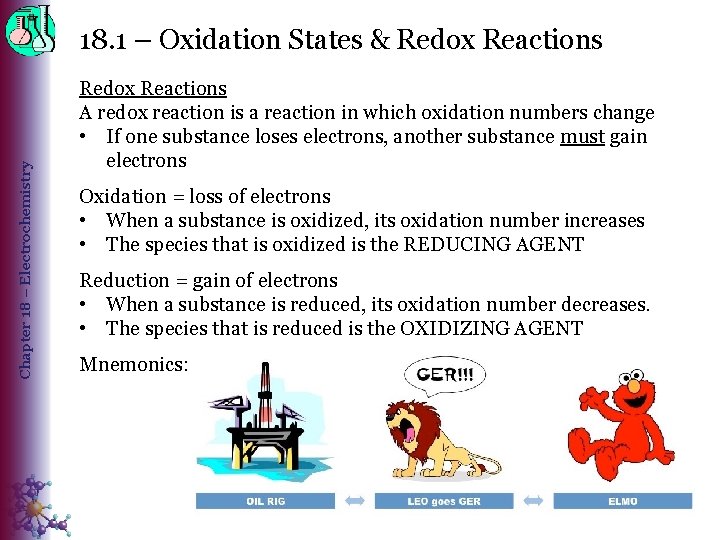 Chapter 18 – Electrochemistry

18.1 – Oxidation States & Redox Reactions

Redox Reactions
A redox reaction is a reaction in which oxidation numbers change
• If one substance loses electrons, another substance must gain electrons

Oxidation = loss of electrons
• When a substance is oxidized, its oxidation number increases
• The species that is oxidized is the REDUCING AGENT

Reduction = gain of electrons
• When a substance is reduced, its oxidation number decreases.
• The species that is reduced is the OXIDIZING AGENT

Mnemonics:

GER!!!

OIL RIG

LEO goes GER

ELMO